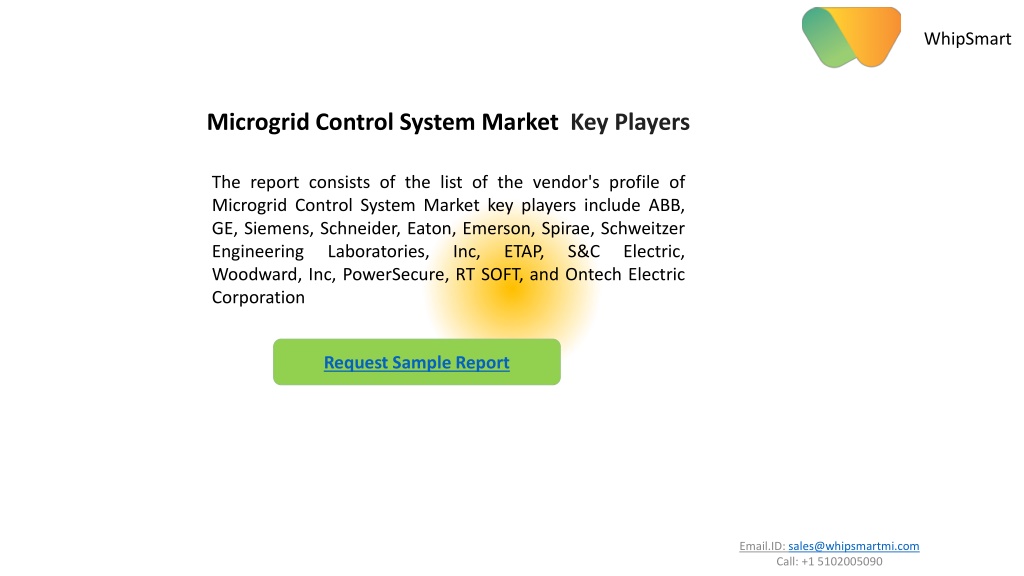 WhipSmart

Microgrid Control System Market Key Players

The report consists of the list of the vendor's profile of Microgrid Control System Market key players include ABB, GE, Siemens, Schneider, Eaton, Emerson, Spirae, Schweitzer Engineering Laboratories, Inc, ETAP, S&C Electric, Woodward, Inc, PowerSecure, RT SOFT, and Ontech Electric Corporation

Request Sample Report

Email.ID: sales@whipsmartmi.com
Call: +1 5102005090